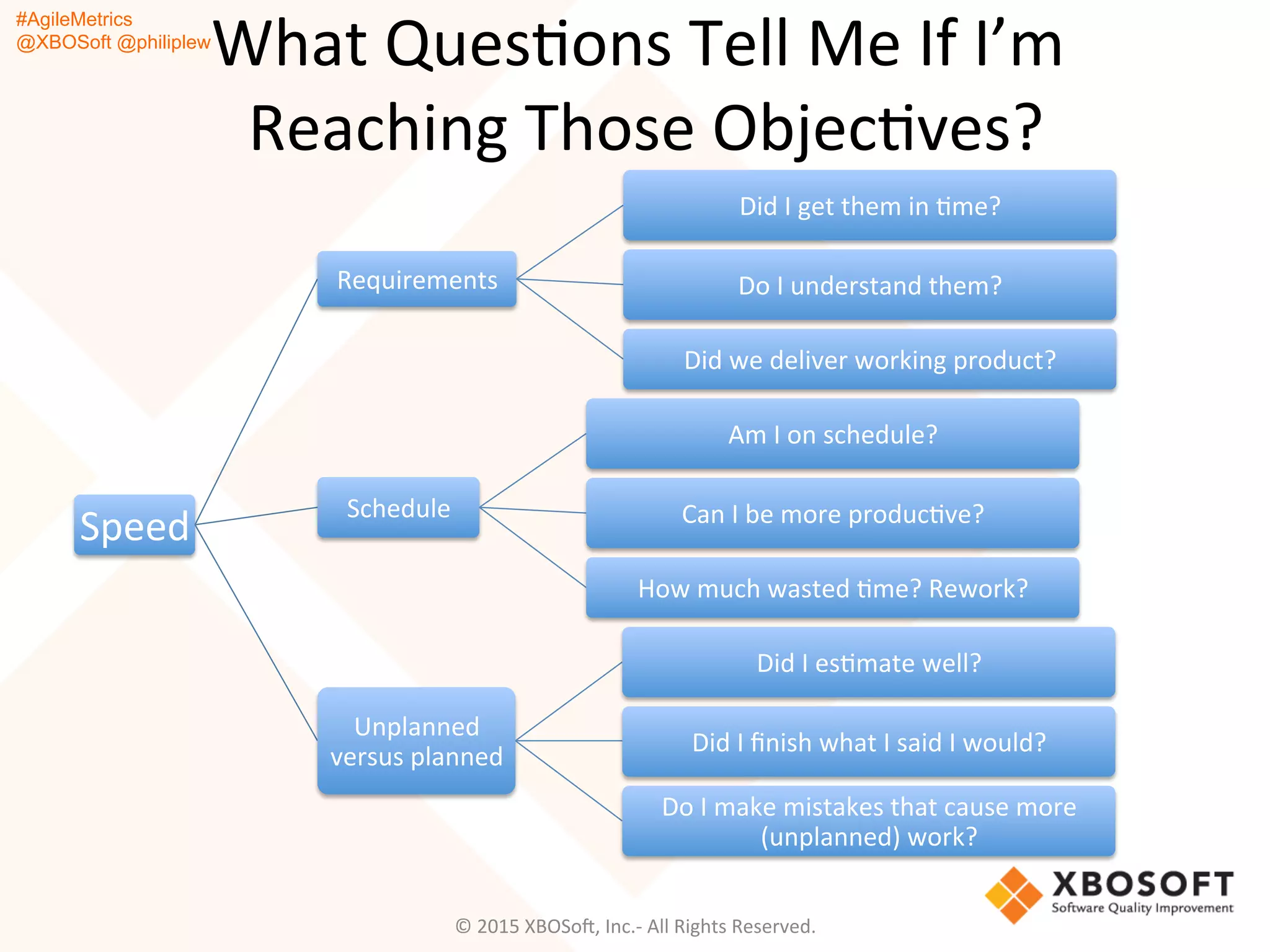 #AgileMetrics
@XBOSoft @philiplew

What Questions Tell Me If I'm Reaching Those Objectives?

Speed

Requirements

Did I get them in time?

Do I understand them?

Did we deliver working product?

Schedule

Am I on schedule?

Can I be more productive?

How much wasted time? Rework?

Unplanned versus planned

Did I estimate well?

Did I finish what I said I would?

Do I make mistakes that cause more (unplanned) work?

XBOSOFT
Software Quality Improvement

© 2015 XBOSoft, Inc.- All Rights Reserved.